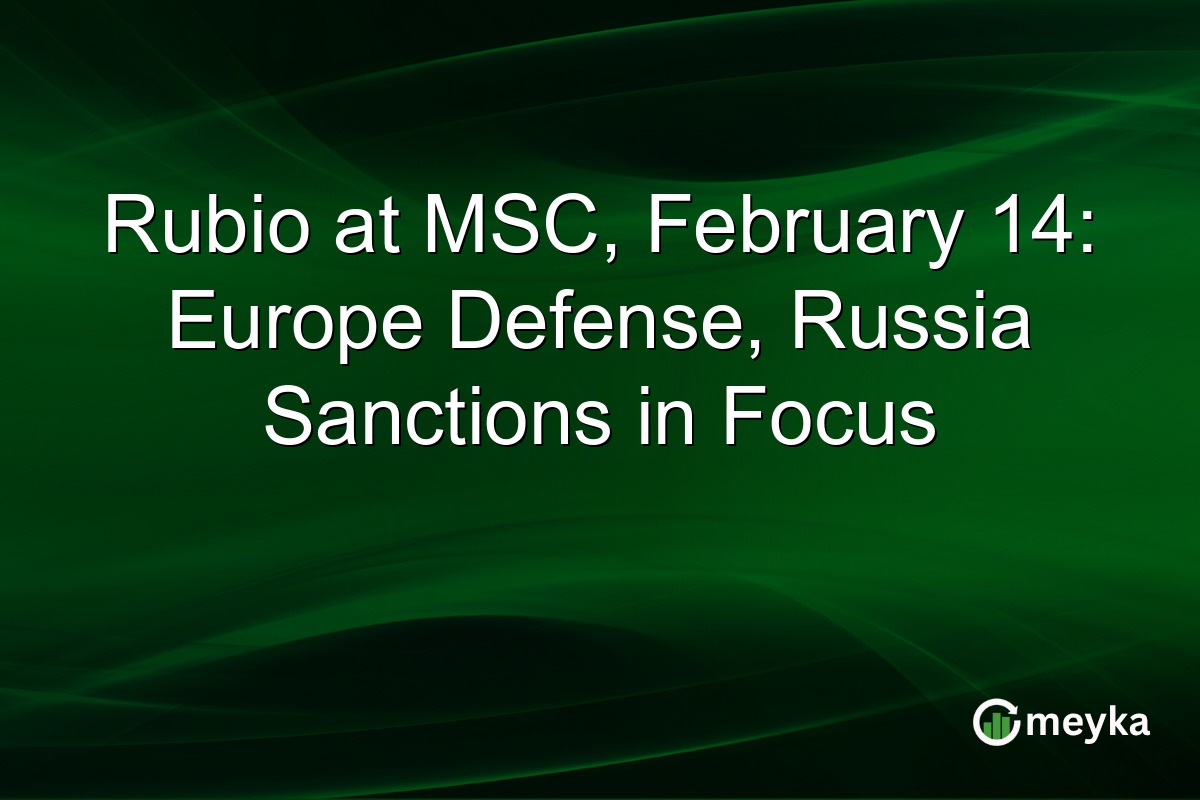 Rubio at MSC, February 14: Europe Defense, Russia Sanctions in Focus

meyka